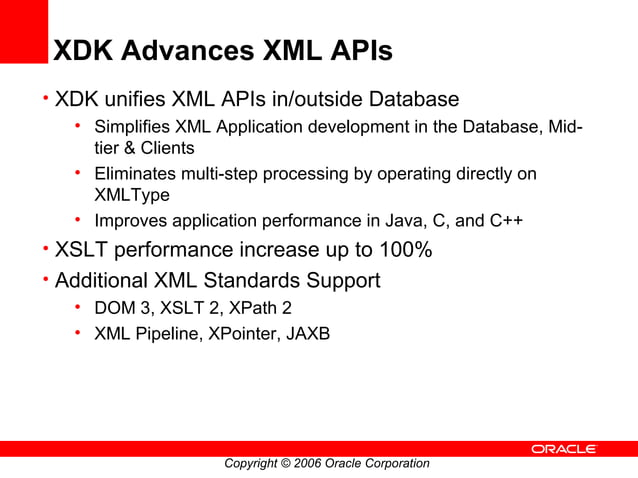 XDK Advances XML APIs

• XDK unifies XML APIs in/outside Database
  • Simplifies XML Application development in the Database, Mid-tier & Clients
  • Eliminates multi-step processing by operating directly on XMLType
  • Improves application performance in Java, C, and C++
• XSLT performance increase up to 100%
• Additional XML Standards Support
  • DOM 3, XSLT 2, XPath 2
  • XML Pipeline, XPointer, JAXB

ORACLE

Copyright © 2006 Oracle Corporation